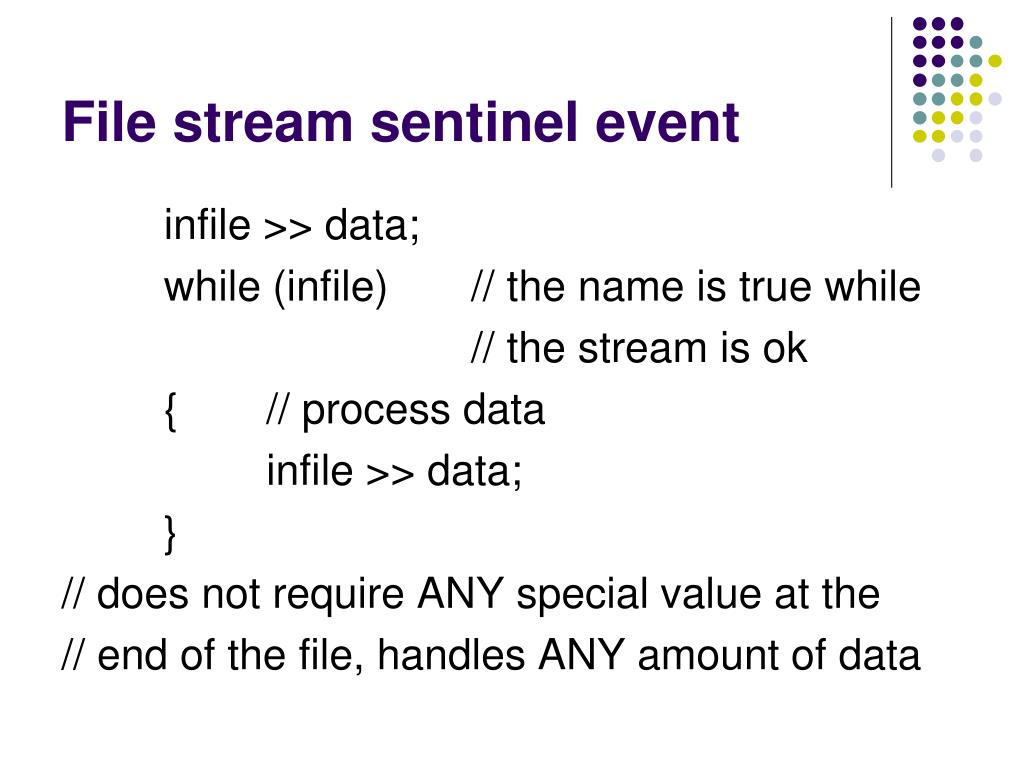 File stream sentinel event

infile >> data;
while (infile)    // the name is true while
                  // the stream is ok
{    // process data
     infile >> data;
}
// does not require ANY special value at the
// end of the file, handles ANY amount of data